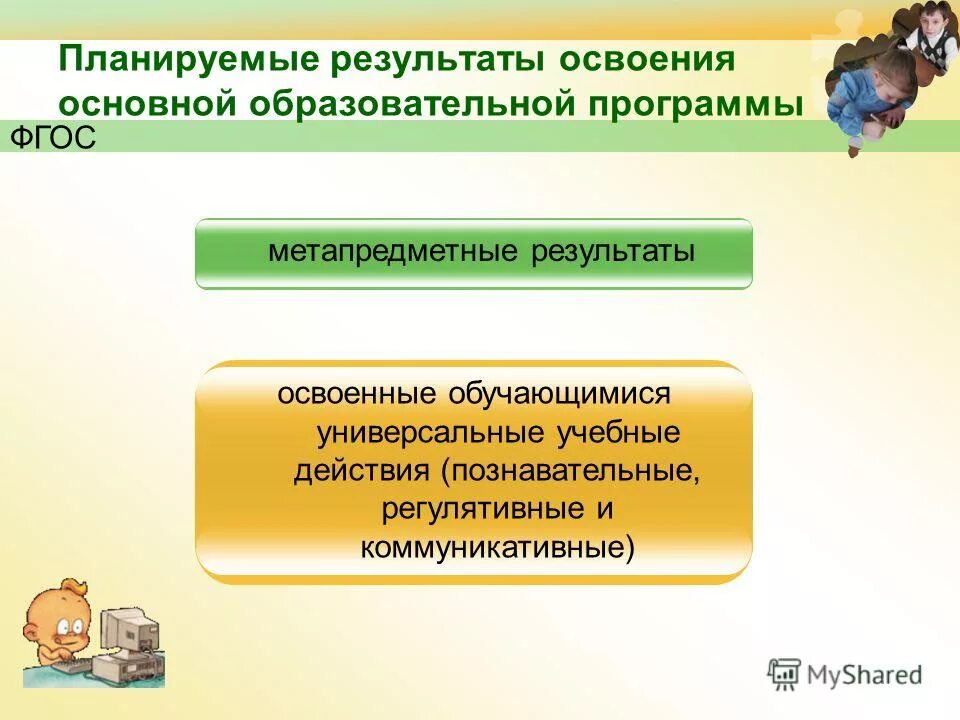 Планируемые результаты освоения основной образовательной программы

ФГОС

метапредметные результаты

освоенные обучающимися универсальные учебные действия (познавательные, регулятивные и коммуникативные)

MyShared